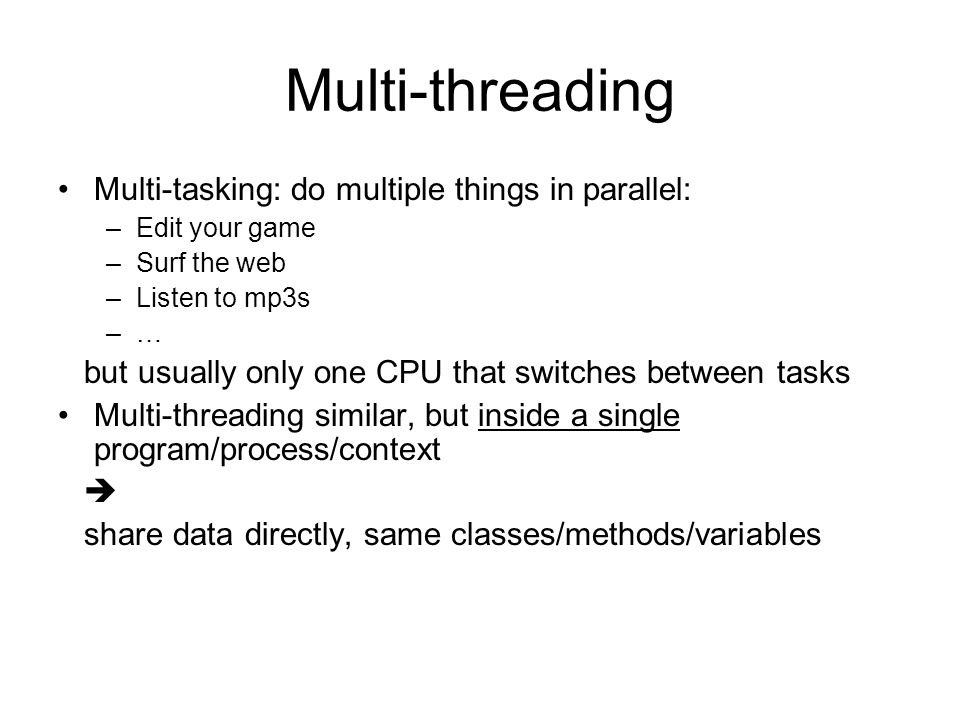 Multi-threading

• Multi-tasking: do multiple things in parallel:
– Edit your game
– Surf the web
– Listen to mp3s
– …

but usually only one CPU that switches between tasks

• Multi-threading similar, but inside a single program/process/context

➔

share data directly, same classes/methods/variables